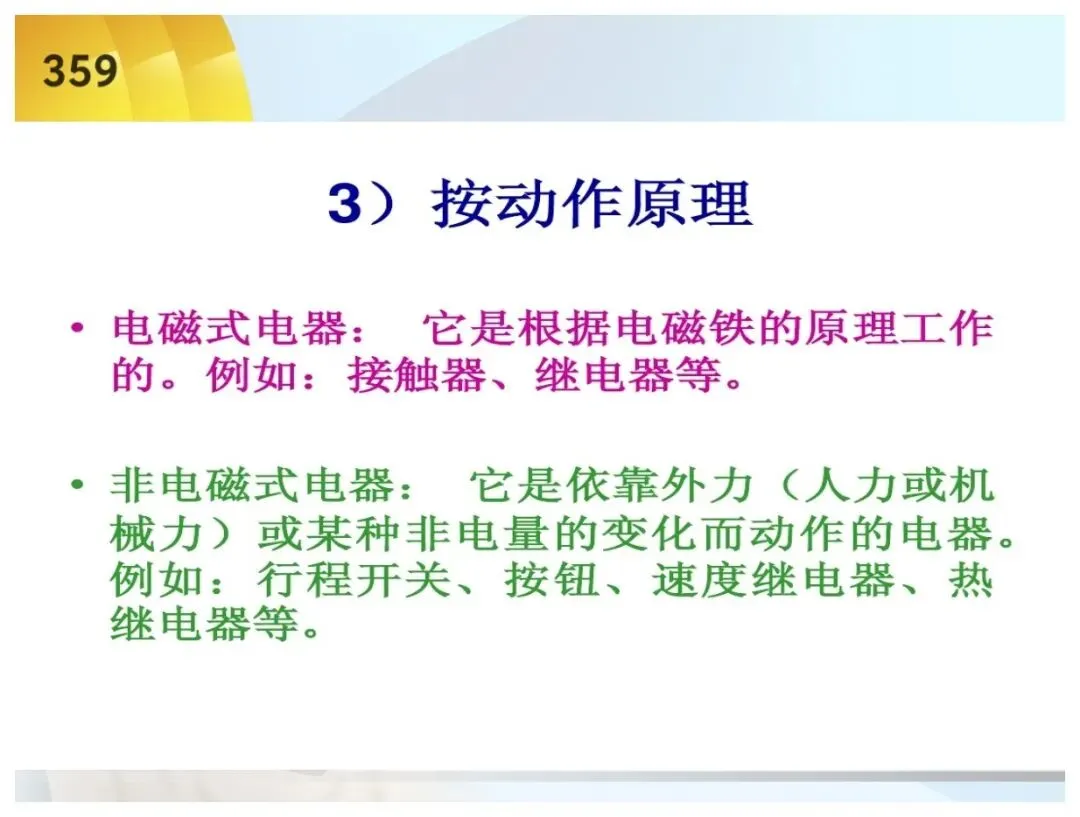 359

3）按动作原理

• 电磁式电器：　它是根据电磁铁的原理工作的。例如：接触器、继电器等。

• 非电磁式电器：　它是依靠外力（人力或机械力）或某种非电量的变化而动作的电器。例如：行程开关、按钮、速度继电器、热继电器等。